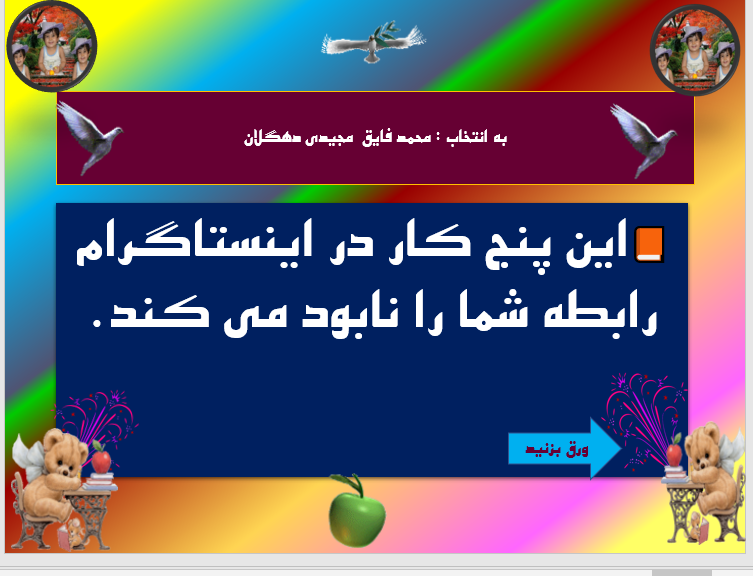 به انتخاب : محمد فایق مجیدی دهگلان

این پنج کار در اینستاگرام رابطه شما را نابود می کند.

ورق بزنید